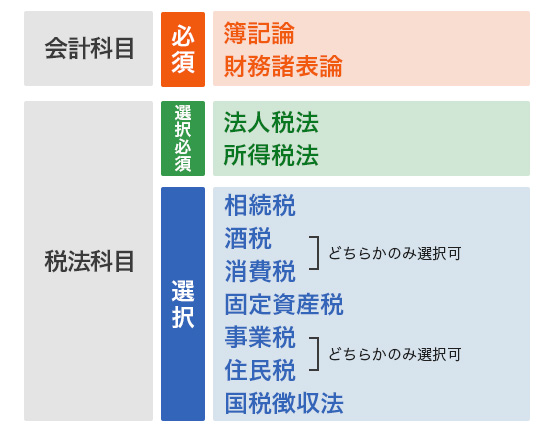 会計科目

必須

簿記論
財務諸表論

税法科目

選択必須

法人税法
所得税法

選択

相続税
酒税
消費税
どちらかのみ選択可
固定資産税
事業税
住民税
どちらかのみ選択可
国税徴収法